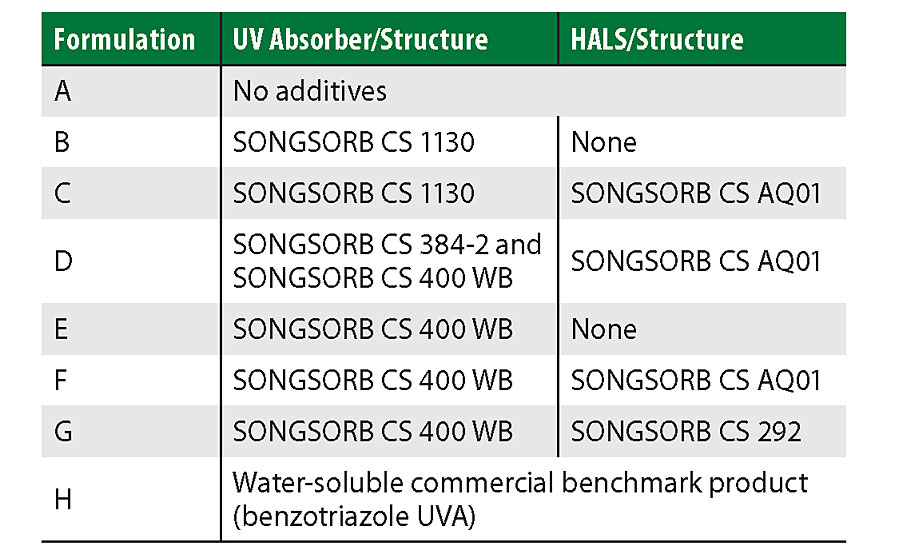 | Formulation | UV Absorber/Structure | HALS/Structure |
|---|---|---|
| A | No additives | |
| B | SONGSORB CS 1130 | None |
| C | SONGSORB CS 1130 | SONGSORB CS AQ01 |
| D | SONGSORB CS 384-2 and SONGSORB CS 400 WB | SONGSORB CS AQ01 |
| E | SONGSORB CS 400 WB | None |
| F | SONGSORB CS 400 WB | SONGSORB CS AQ01 |
| G | SONGSORB CS 400 WB | SONGSORB CS 292 |
| H | Water-soluble commercial benchmark product (benzotriazole UVA) | |